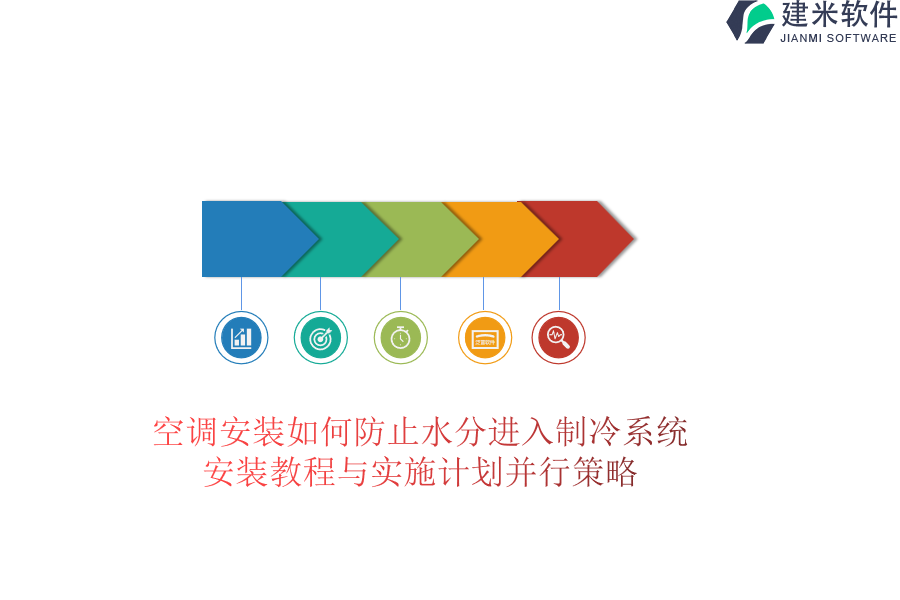 建米软件
JIANMI SOFTWARE

空调安装如何防止水分进入制冷系统
安装教程与实施计划并行策略